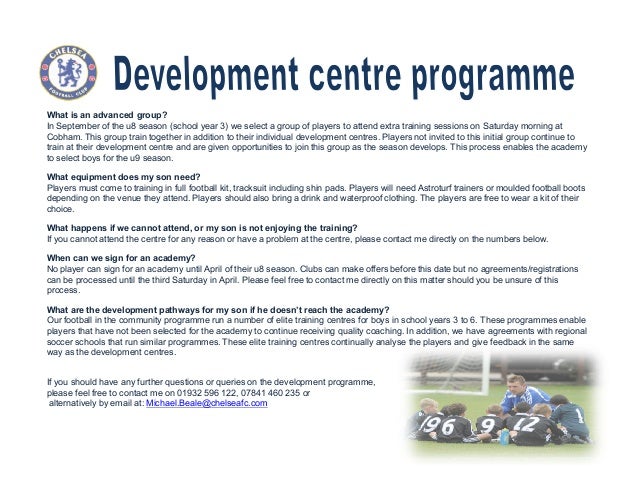 CHELSEA FOOTBALL CLUB

Development centre programme

What is an advanced group?
In September of the u8 season (school year 3) we select a group of players to attend extra training sessions on Saturday morning at Cobham. This group train together in addition to their individual development centres. Players not invited to this initial group continue to train at their development centre and are given opportunities to join this group as the season develops. This process enables the academy to select boys for the u9 season.

What equipment does my son need?
Players must come to training in full football kit, tracksuit including shin pads. Players will need Astroturf trainers or moulded football boots depending on the venue they attend. Players should also bring a drink and waterproof clothing. The players are free to wear a kit of their choice.

What happens if we cannot attend, or my son is not enjoying the training?
If you cannot attend the centre for any reason or have a problem at the centre, please contact me directly on the numbers below.

When can we sign for an academy?
No player can sign for an academy until April of their u8 season. Clubs can make offers before this date but no agreements/registrations can be processed until the third Saturday in April. Please feel free to contact me directly on this matter should you be unsure of this process.

What are the development pathways for my son if he doesn't reach the academy?
Our football in the community programme run a number of elite training centres for boys in school years 3 to 6. These programmes enable players that have not been selected for the academy to continue receiving quality coaching. In addition, we have agreements with regional soccer schools that run similar programmes. These elite training centres continually analyse the players and give feedback in the same way as the development centres.

If you should have any further questions or queries on the development programme, please feel free to contact me on 01932 596 122, 07841 460 235 or alternatively by email at: Michael.Beale@chelseafc.com

96 9 12 1